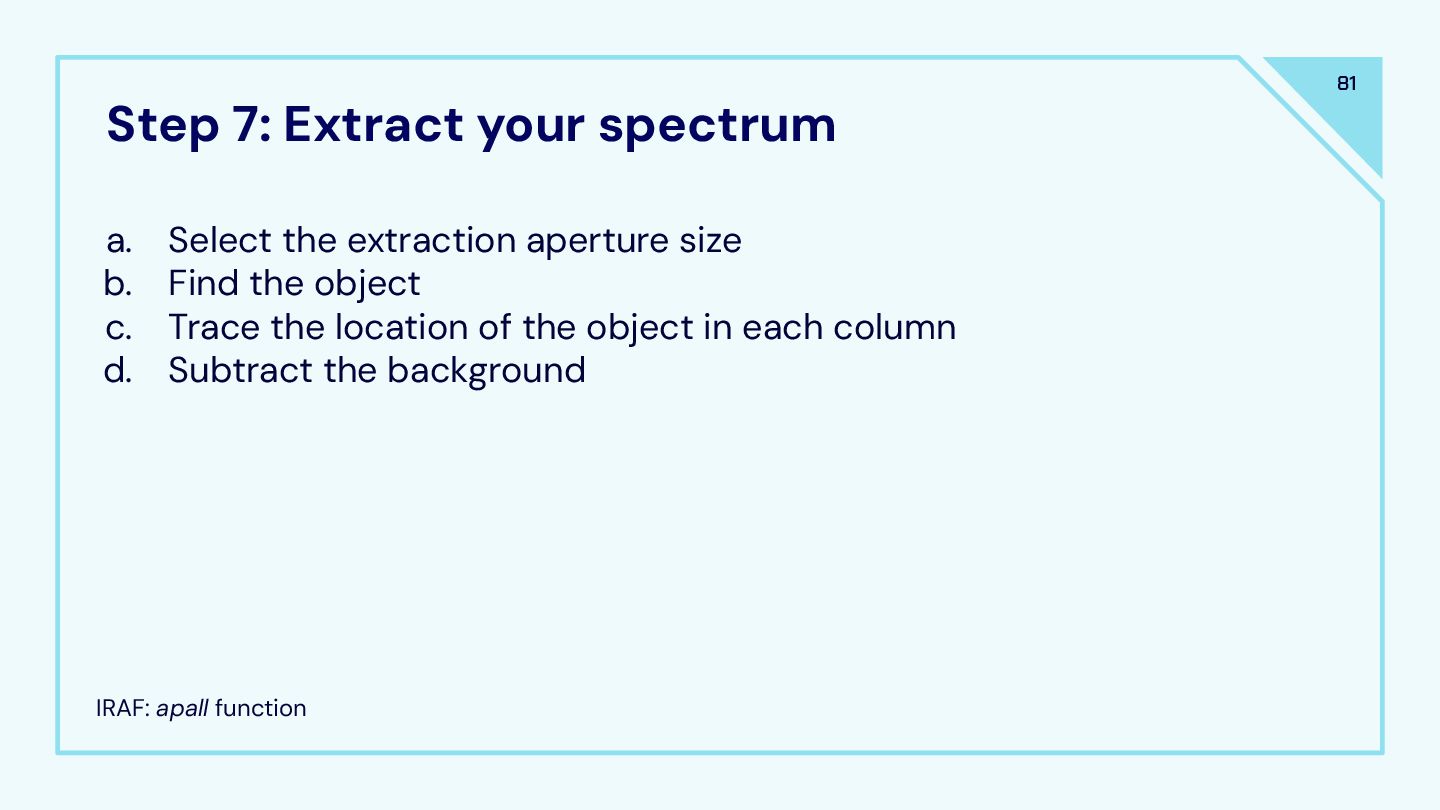 81

Step 7: Extract your spectrum

a. Select the extraction aperture size
b. Find the object
c. Trace the location of the object in each column
d. Subtract the background

IRAF: apall function